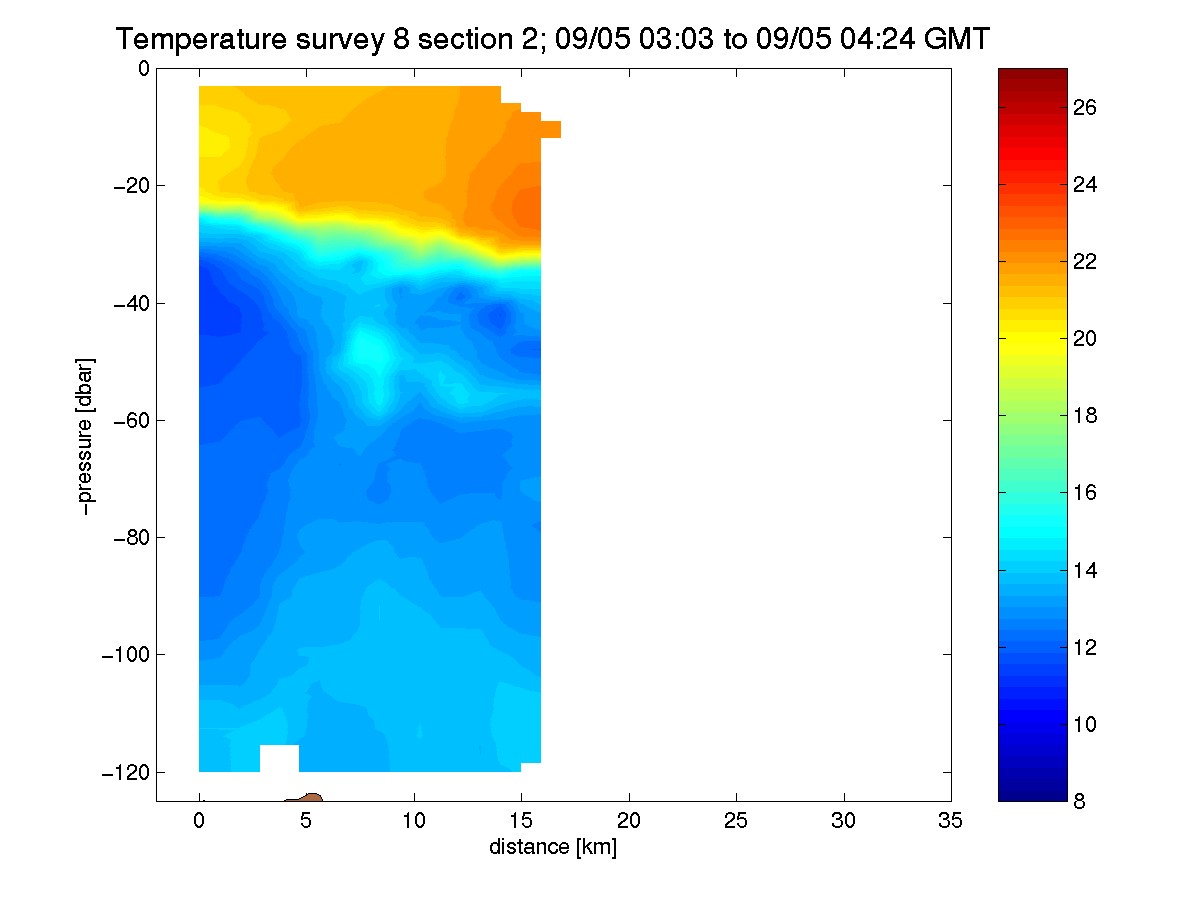 Temperature survey 8 section 2; 09/05 03:03 to 09/05 04:24 GMT

0
−20
−40
−60
−80
−100
−120

−pressure [dbar]

0 5 10 15 20 25 30 35

distance [km]

26
24
22
20
18
16
14
12
10
8